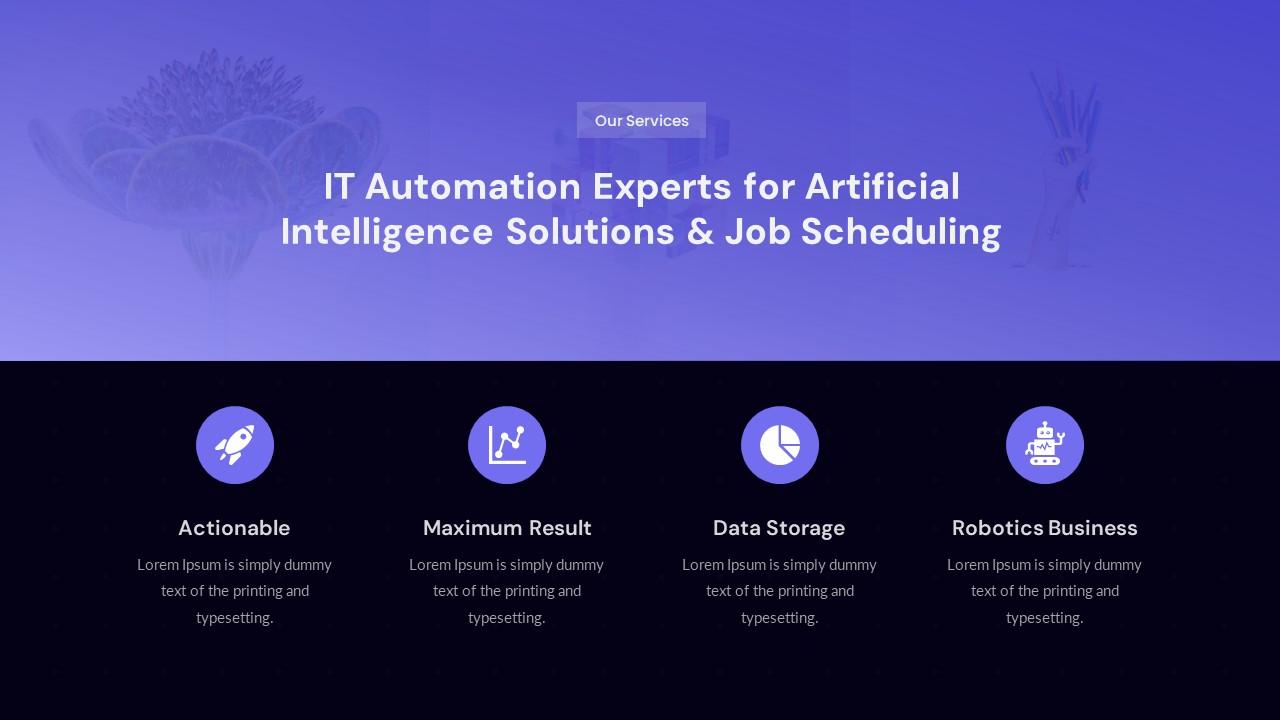 Our Services

IT Automation Experts for Artificial Intelligence Solutions & Job Scheduling

Actionable

Lorem Ipsum is simply dummy text of the printing and typesetting.

Maximum Result

Lorem Ipsum is simply dummy text of the printing and typesetting.

Data Storage

Lorem Ipsum is simply dummy text of the printing and typesetting.

Robotics Business

Lorem Ipsum is simply dummy text of the printing and typesetting.